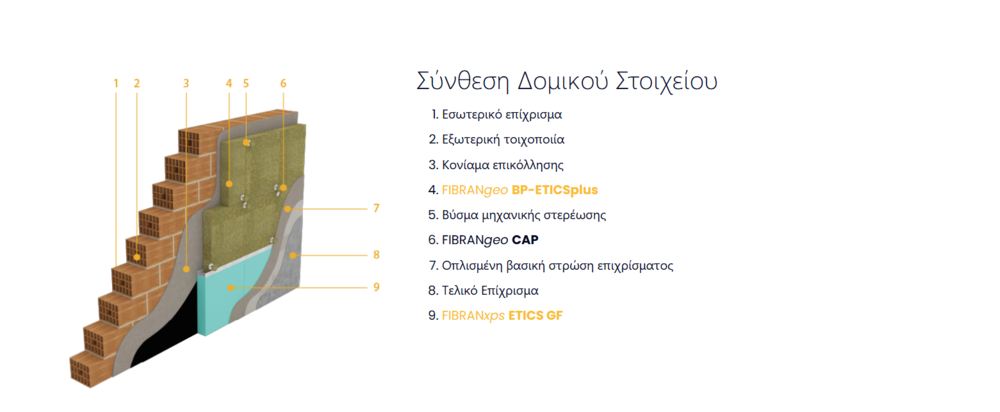 1 2 3 4 5 6

7

8

9

Σύνθεση Δομικού Στοιχείου

1. Εσωτερικό επίχρισμα
2. Εξωτερική τοιχοποιία
3. Κονίαμα επικόλλησης
4. FIBRANgeo BP-ETICSplus
5. Βύσμα μηχανικής στερέωσης
6. FIBRANgeo CAP
7. Οπλισμένη βασική στρώση επιχρίσματος
8. Τελικό Επίχρισμα
9. FIBRANxps ETICS GF